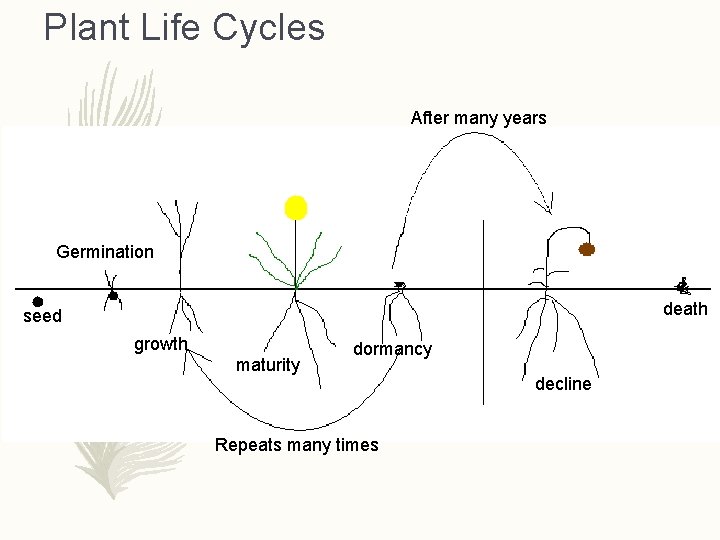 Plant Life Cycles

After many years

Germination

seed

growth

maturity

dormancy

decline

death

Repeats many times